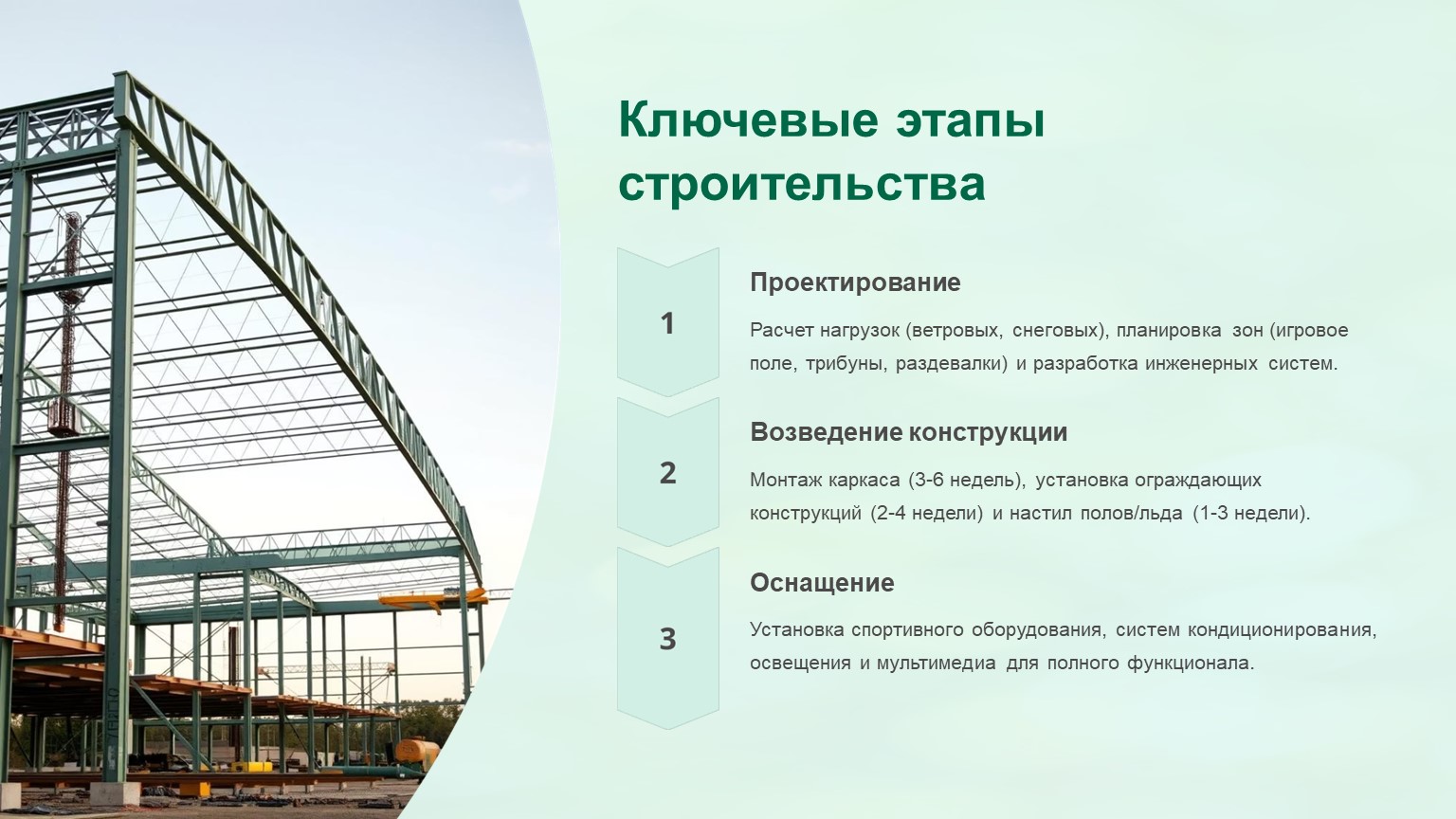 Ключевые этапы строительства

1

Проектирование

Расчет нагрузок (ветровых, снеговых), планировка зон (игровое поле, трибуны, раздевалки) и разработка инженерных систем.

2

Возведение конструкции

Монтаж каркаса (3-6 недель), установка ограждающих конструкций (2-4 недели) и настил полов/льда (1-3 недели).

3

Оснащение

Установка спортивного оборудования, систем кондиционирования, освещения и мультимедиа для полного функционала.